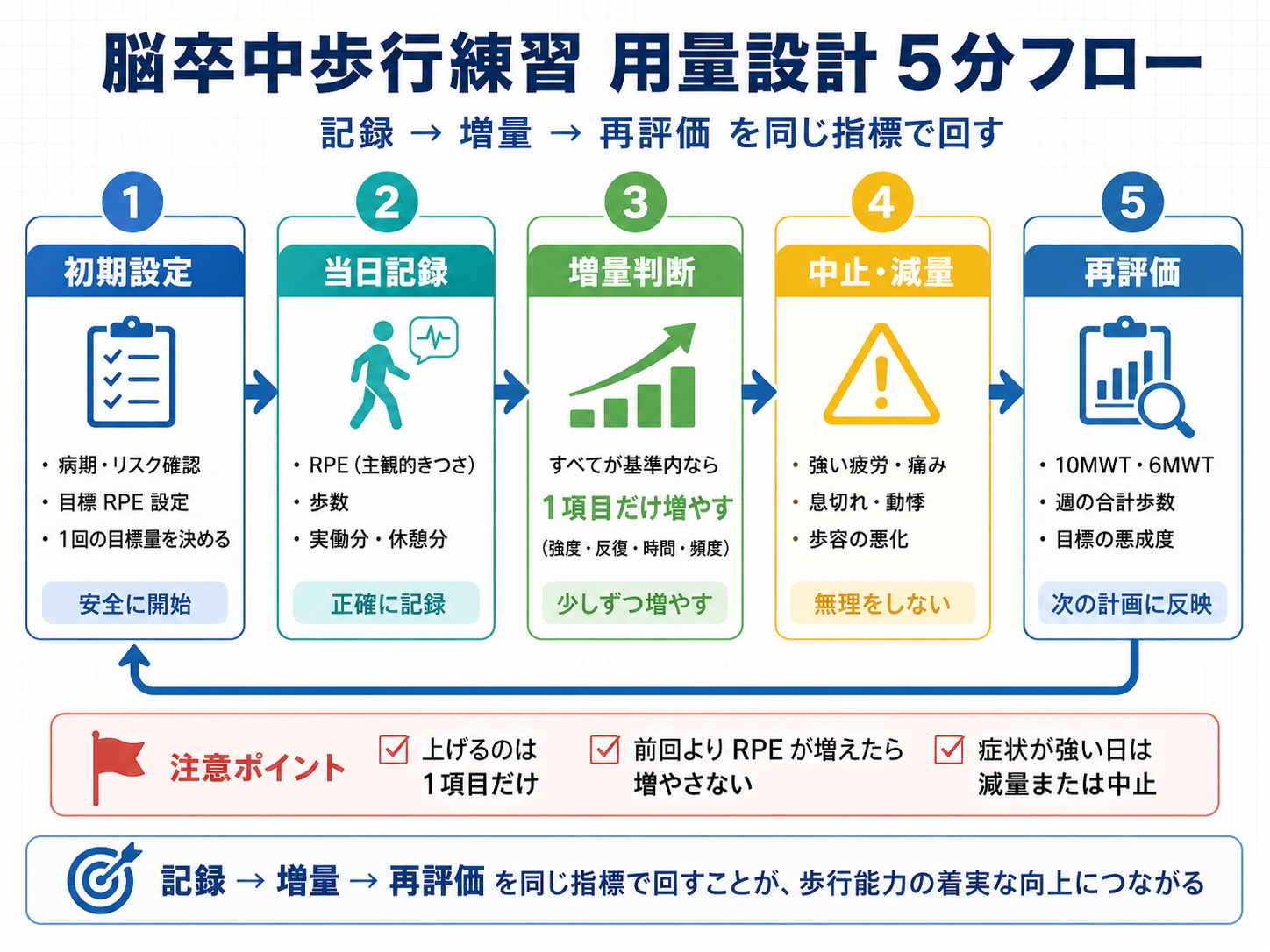 脳卒中歩行練習 用量設計 5分フロー

記録 → 増量 → 再評価 を同じ指標で回す

1
初期設定
・病期・リスク確認
・目標 RPE 設定
・1回の目標量を決める
安全に開始

2
当日記録
・RPE（主観的きつさ）
・歩数
・実働分・休憩分
正確に記録

3
増量判断
すべてが基準内なら
1項目だけ増やす
（強度・反復・時間・頻度）
少しずつ増やす

4
中止・減量
・強い疲労・痛み
・息切れ・動悸
・歩容の悪化
無理をしない

5
再評価
・10MWT・6MWT
・週の合計歩数
・目標の悪成度
次の計画に反映

注意ポイント
上げるのは 1項目だけ
前回より RPE が増えたら 増やさない
症状が強い日は 減量または中止

記録 → 増量 → 再評価 を同じ指標で回すことが、歩行能力の着実な向上につながる